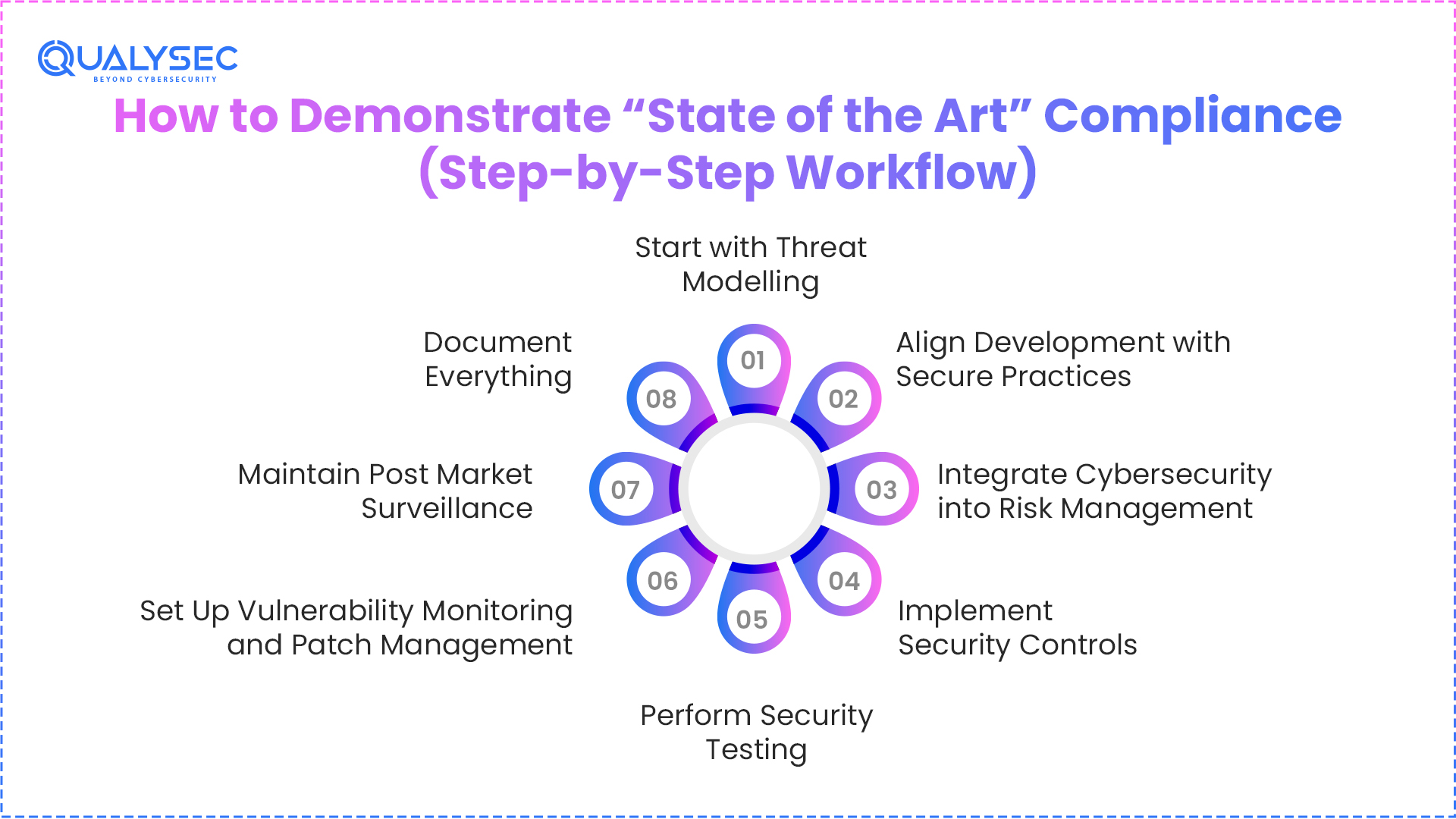 QUALYSEC
BEYOND CYBERSECURITY

How to Demonstrate “State of the Art” Compliance (Step-by-Step Workflow)

01
Start with Threat Modelling

02
Align Development with Secure Practices

03
Integrate Cybersecurity into Risk Management

04
Implement Security Controls

05
Perform Security Testing

06
Set Up Vulnerability Monitoring and Patch Management

07
Maintain Post Market Surveillance

08
Document Everything